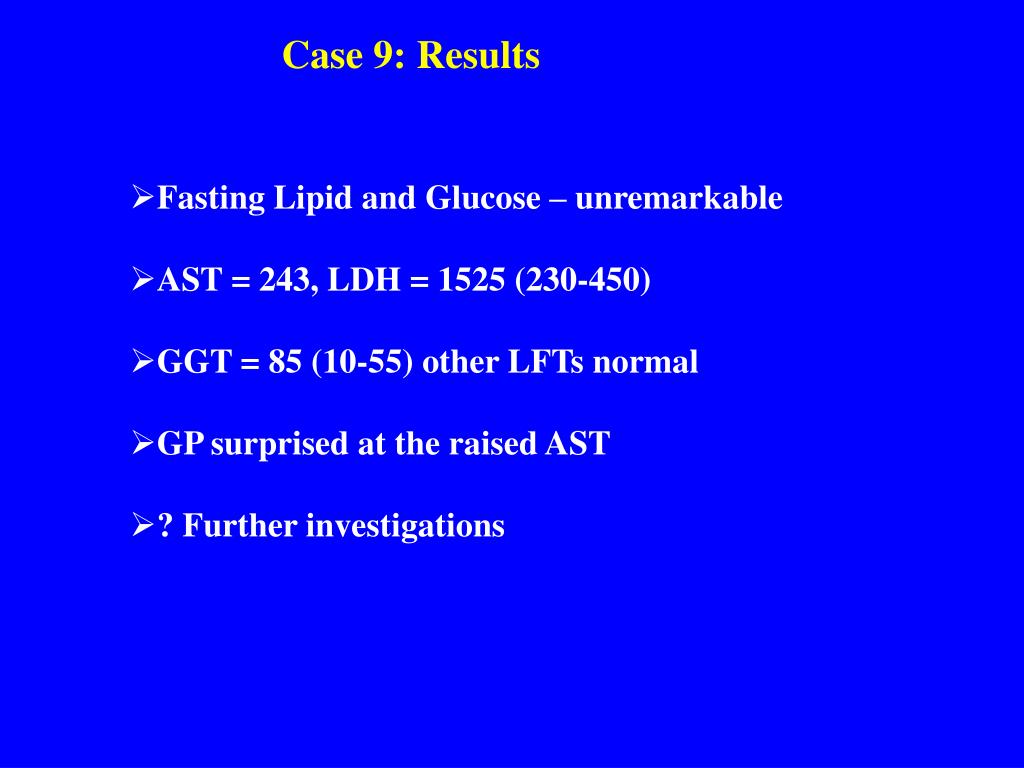 Case 9: Results

➢Fasting Lipid and Glucose – unremarkable

➢AST = 243, LDH = 1525 (230-450)

➢GGT = 85 (10-55) other LFTs normal

➢GP surprised at the raised AST

➢? Further investigations